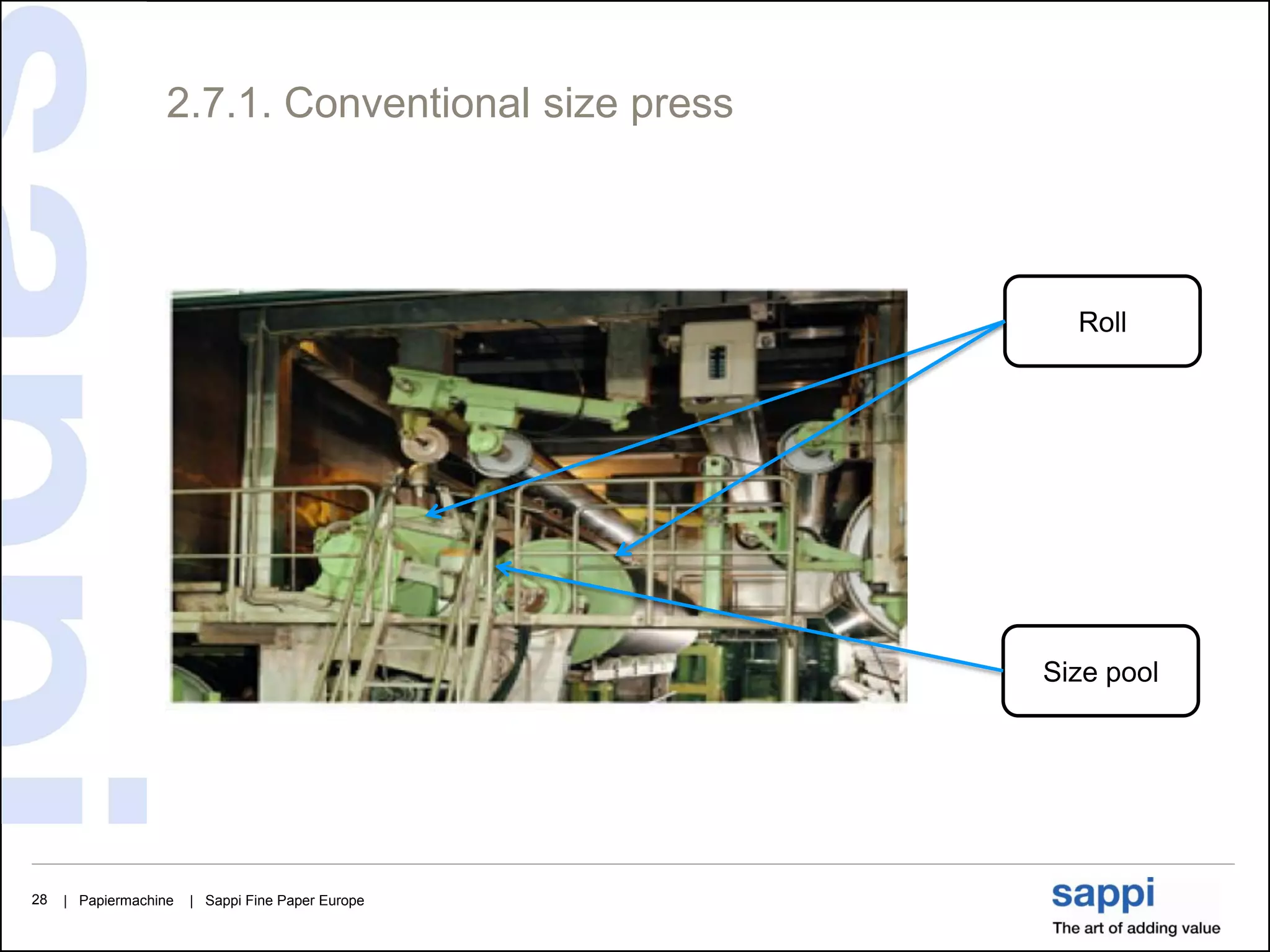 2.7.1. Conventional size press

Roll

Size pool

28 | Papiermachine | Sappi Fine Paper Europe

sappi
The art of adding value